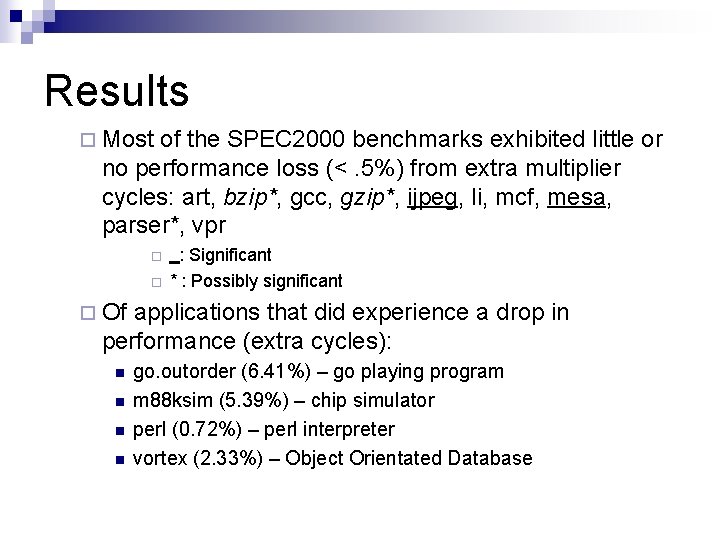 Results

Most of the SPEC2000 benchmarks exhibited little or no performance loss (< .5%) from extra multiplier cycles: art, bzip*, gcc, gzip*, ijpeg, li, mcf, mesa, parser*, vpr

_: Significant

* : Possibly significant

Of applications that did experience a drop in performance (extra cycles):

go.outorder (6.41%) – go playing program

m88ksim (5.39%) – chip simulator

perl (0.72%) – perl interpreter

vortex (2.33%) – Object Orientated Database